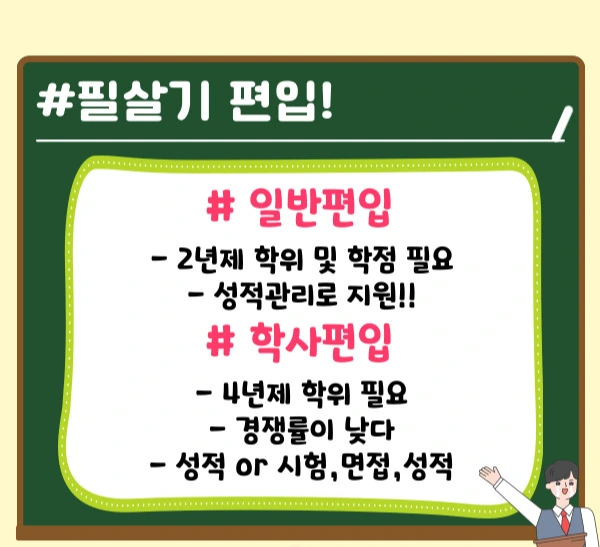 #필살기 편입!

# 일반편입

- 2년제 학위 및 학점 필요
- 성적관리로 지원!!

# 학사편입

- 4년제 학위 필요
- 경쟁률이 낮다
- 성적 or 시험,면접,성적